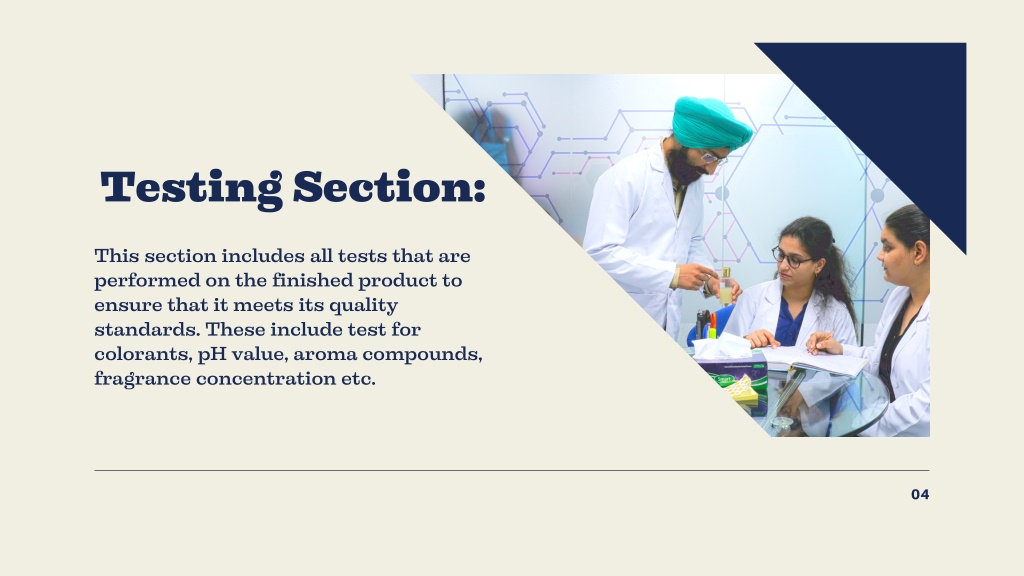 Testing Section:

This section includes all tests that are performed on the finished product to ensure that it meets its quality standards. These include test for colorants, pH value, aroma compounds, fragrance concentration etc.

04